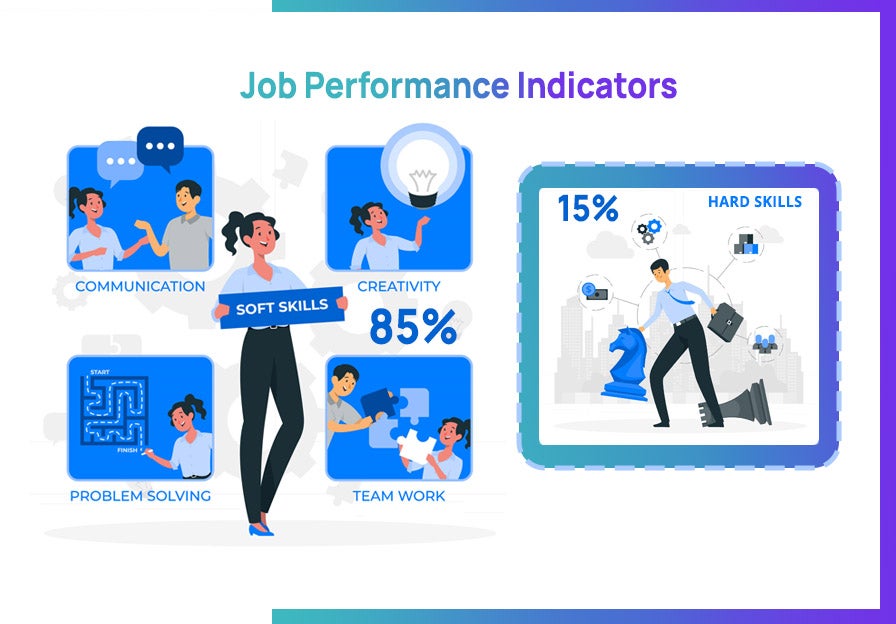 Job Performance Indicators

COMMUNICATION

CREATIVITY

SOFT SKILLS

85%

START

FINISH

PROBLEM SOLVING

TEAM WORK

15%

HARD SKILLS